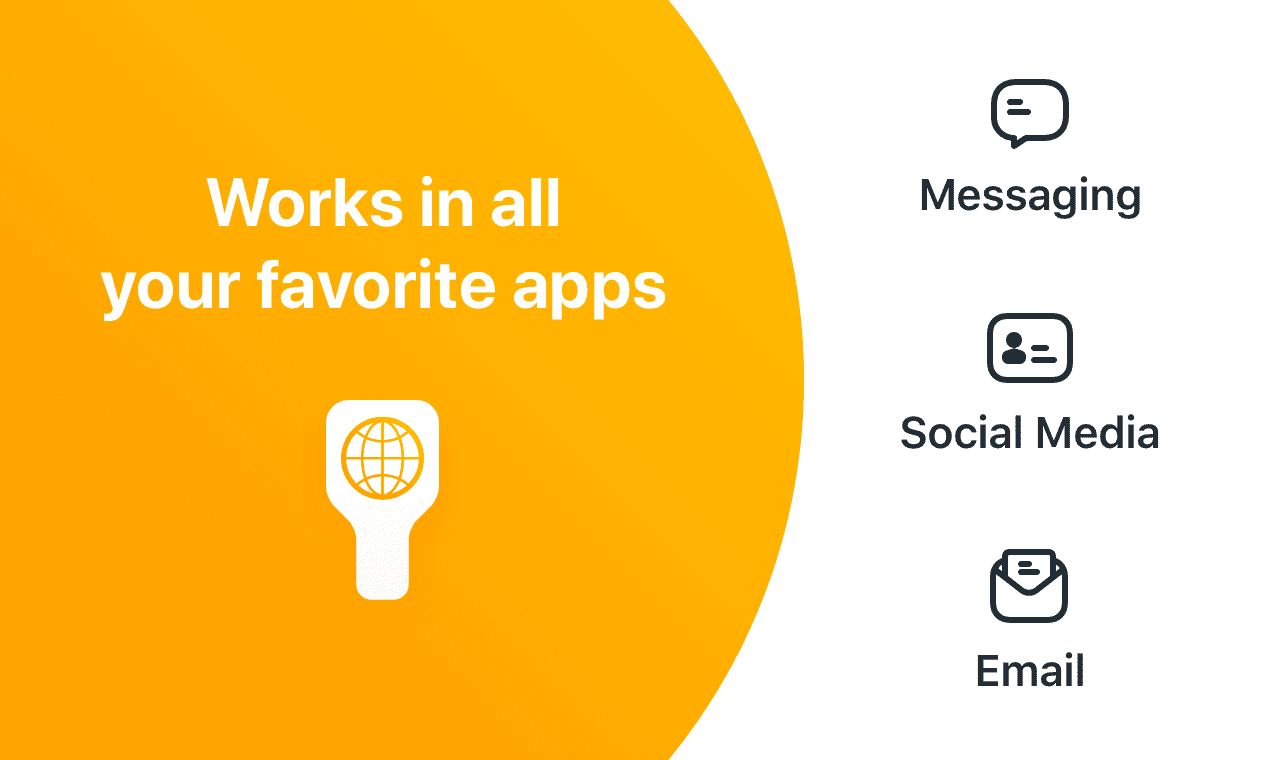 Works in all
your favorite apps

Messaging

Social Media

Email